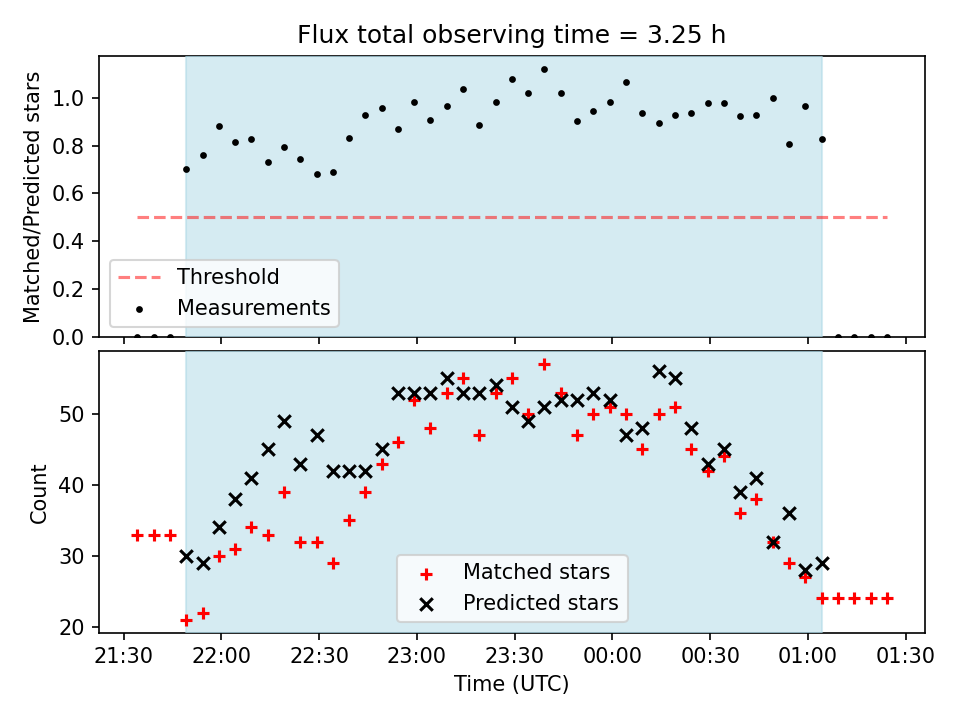 Flux total observing time = 3.25 h

Matched/Predicted stars

1.0
0.8
0.6
0.4
0.2
0.0

Threshold
Measurements

Count

50
40
30
20

Matched stars
Predicted stars

21:30 22:00 22:30 23:00 23:30 00:00 00:30 01:00 01:30

Time (UTC)